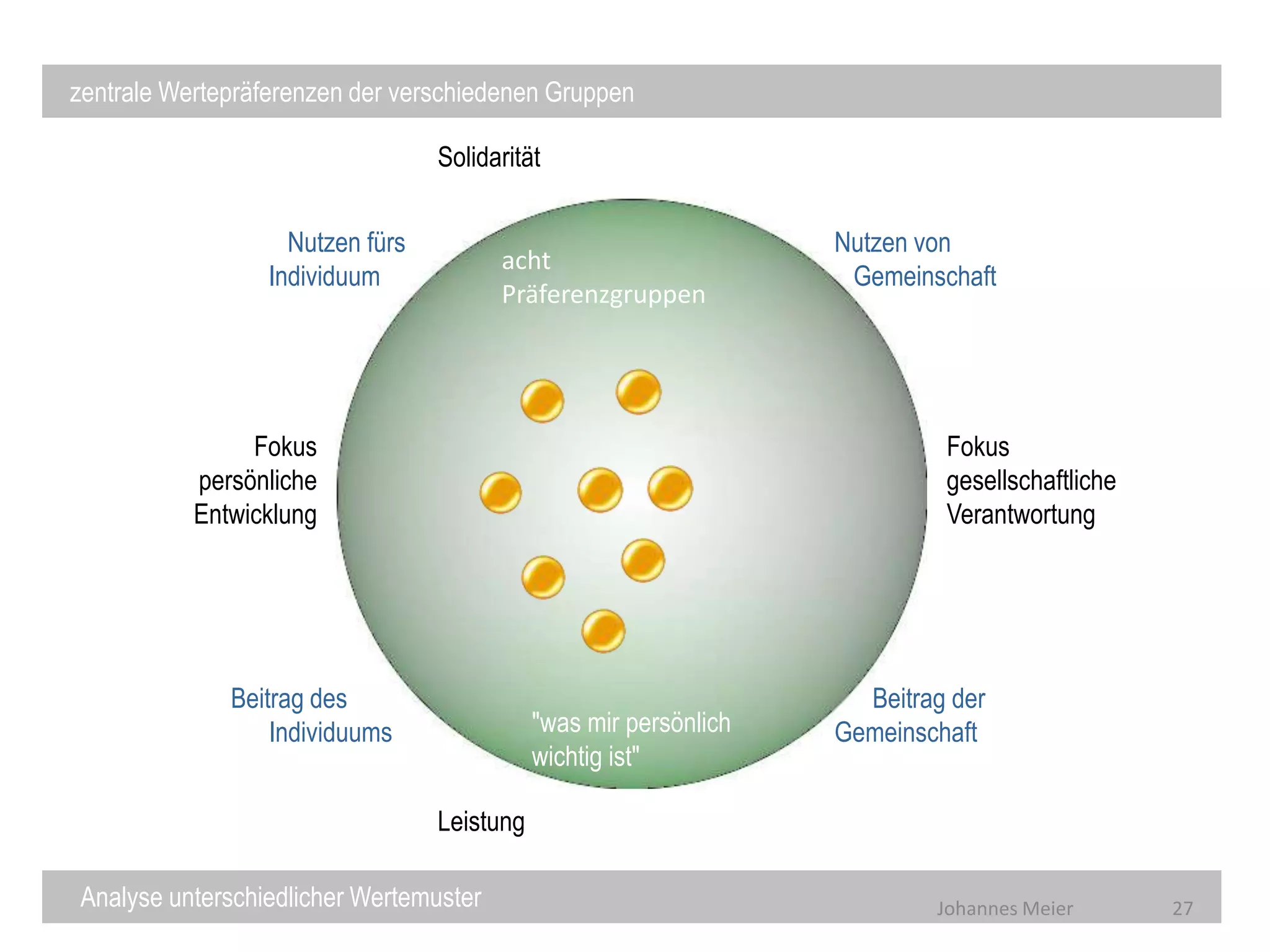 zentrale Wertepräferenzen der verschiedenen Gruppen

Solidarität

Nutzen fürs Individuum

acht Präferenzgruppen

Nutzen von Gemeinschaft

Fokus persönliche Entwicklung

Fokus gesellschaftliche Verantwortung

Beitrag des Individuums

"was mir persönlich wichtig ist"

Beitrag der Gemeinschaft

Leistung

Analyse unterschiedlicher Wertemuster

Johannes Meier

27